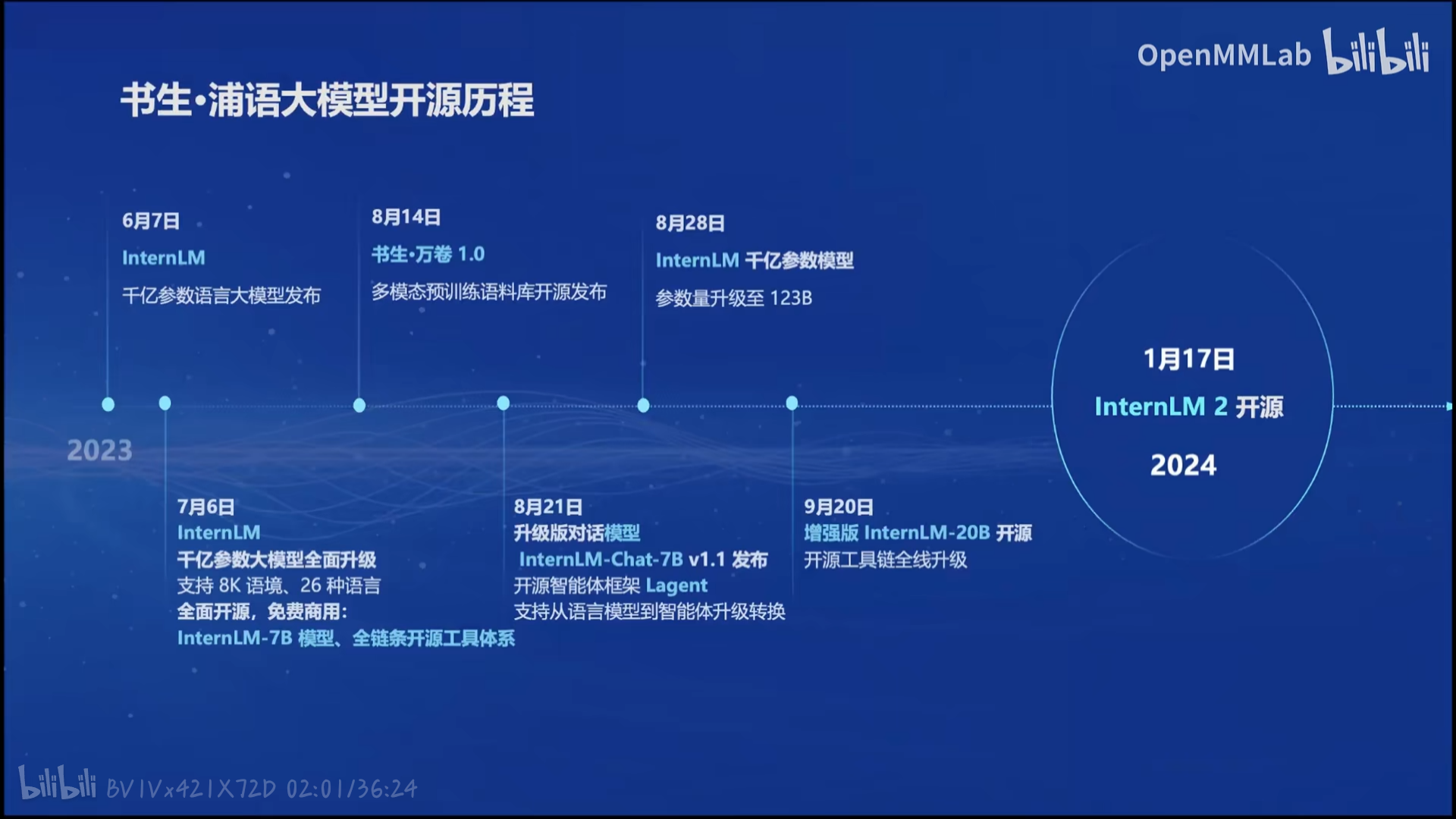 OpenMMLab bilibili

书生·浦语大模型开源历程

6月7日
InternLM
千亿参数语言大模型发布

8月14日
书生·万卷 1.0
多模态预训练语料库开源发布

8月28日
InternLM 千亿参数模型
参数量升级至 123B

1月17日
InternLM 2 开源
2024

2023

7月6日
InternLM
千亿参数大模型全面升级
支持 8K 语境、26 种语言
全面开源，免费商用：
InternLM-7B 模型、全链条开源工具体系

8月21日
升级版对话模型
InternLM-Chat-7B v1.1 发布
开源智能体框架 Lagent
支持从语言模型到智能体升级转换

9月20日
增强版 InternLM-20B 开源
开源工具链全线升级

bilibili BV1Vx421X72D 02:01/36:24